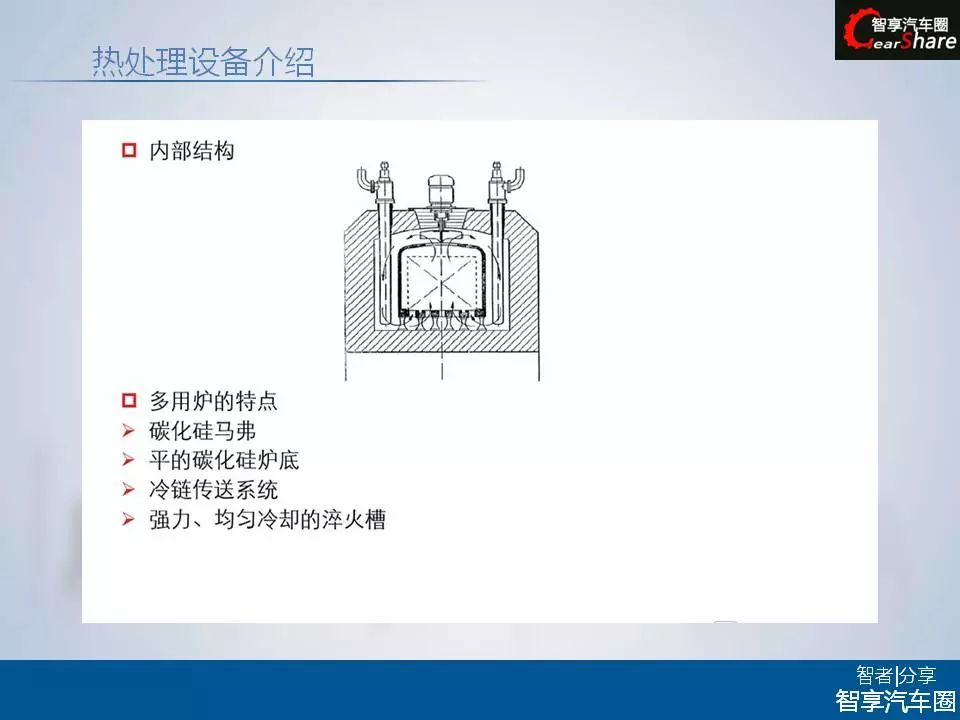 智享汽车圈
GearShare

热处理设备介绍

内部结构

多用炉的特点
碳化硅马弗
平的碳化硅炉底
冷链传送系统
强力、均匀冷却的淬火槽

智者|分享
智享汽车圈